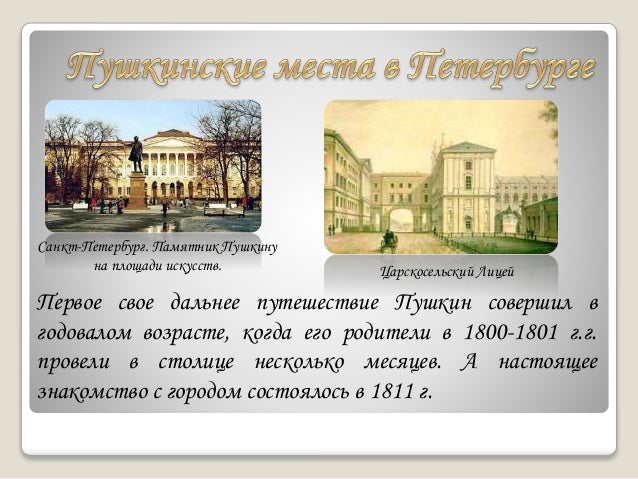 Пушкинские места в Петербурге

Санкт-Петербург. Памятник Пушкину на площади искусств.

Царскосельский Лицей

Первое свое дальнее путешествие Пушкин совершил в годовалом возрасте, когда его родители в 1800-1801 г.г. провели в столице несколько месяцев. А настоящее знакомство с городом состоялось в 1811 г.